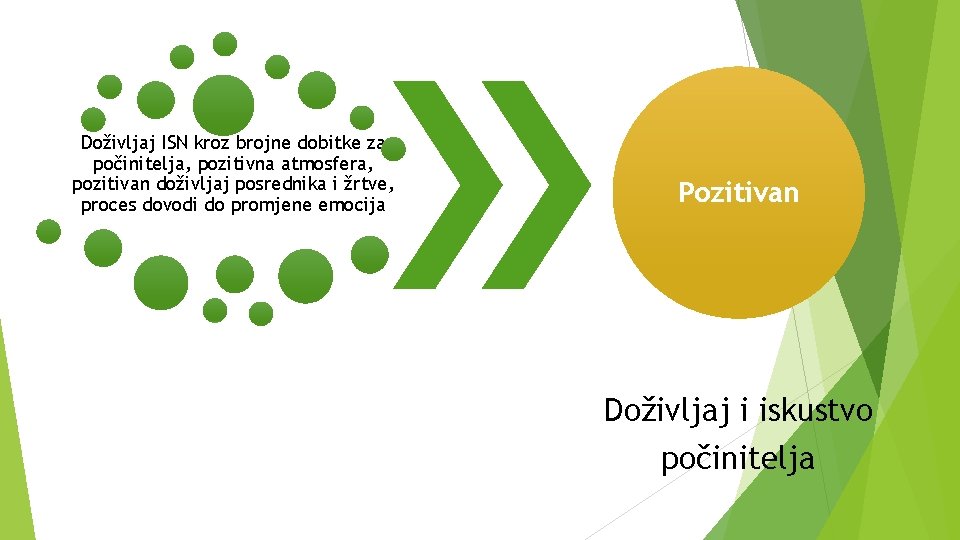 Doživljaj ISN kroz brojne dobitke za počinitelja, pozitivna atmosfera, pozitivan doživljaj posrednika i žrtve, proces dovodi do promjene emocija

Pozitivan

Doživljaj i iskustvo počinitelja